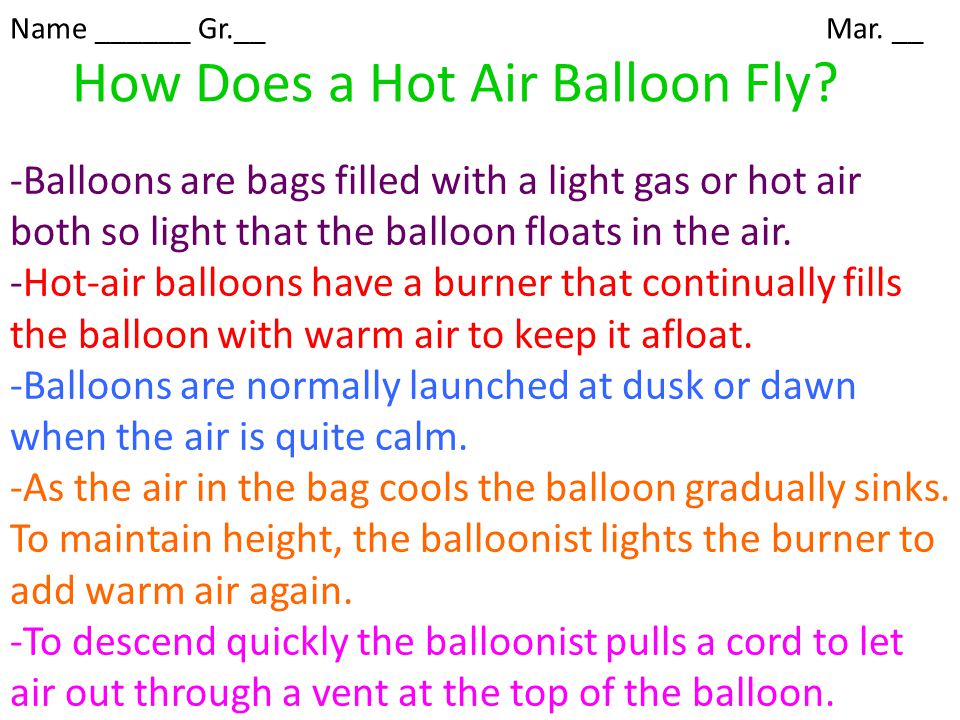 Name ______ Gr.__ Mar. __

How Does a Hot Air Balloon Fly?

-Balloons are bags filled with a light gas or hot air both so light that the balloon floats in the air.
-Hot-air balloons have a burner that continually fills the balloon with warm air to keep it afloat.
-Balloons are normally launched at dusk or dawn when the air is quite calm.
-As the air in the bag cools the balloon gradually sinks. To maintain height, the balloonist lights the burner to add warm air again.
-To descend quickly the balloonist pulls a cord to let air out through a vent at the top of the balloon.